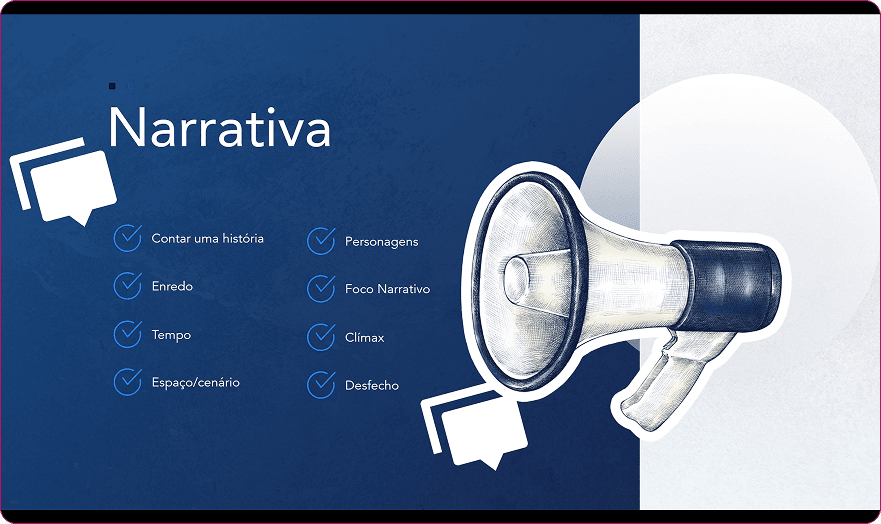 Narrativa

Contar uma história

Enredo

Tempo

Espaço/cenário

Personagens

Foco Narrativo

Clímax

Desfecho